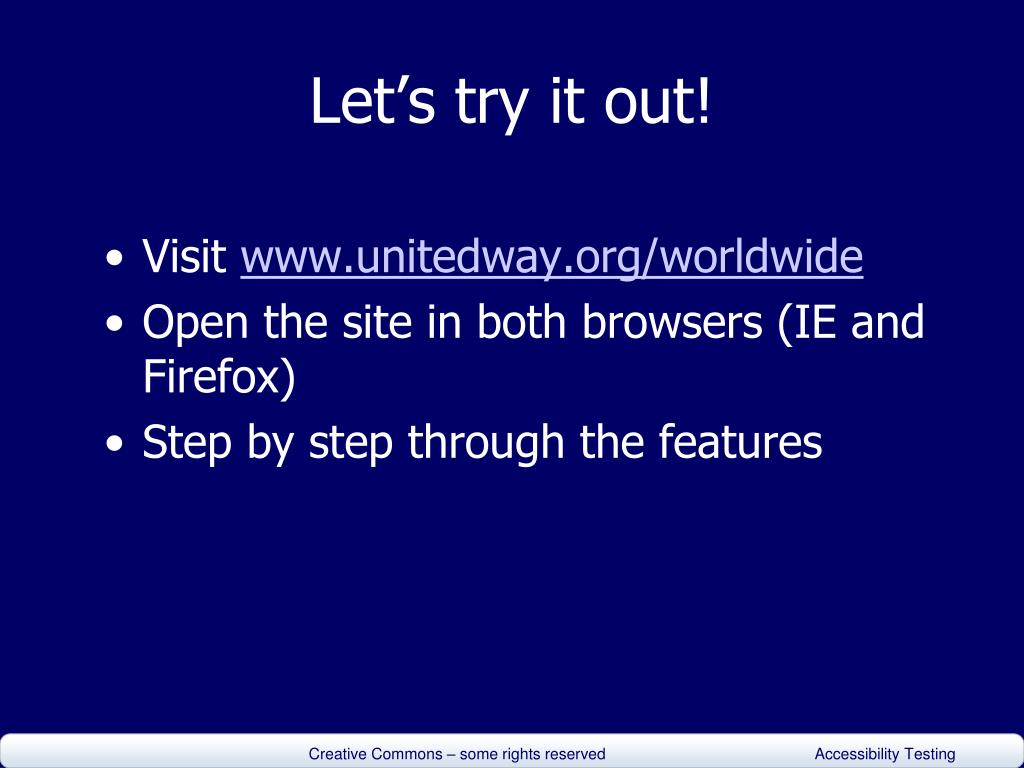 Let’s try it out!

• Visit www.unitedway.org/worldwide
• Open the site in both browsers (IE and Firefox)
• Step by step through the features

Creative Commons – some rights reserved

Accessibility Testing